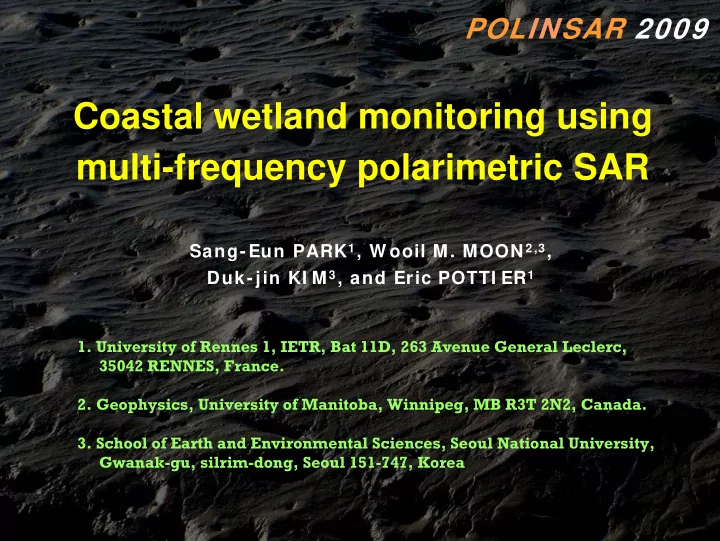 POLINSAR 2009

Coastal wetland monitoring using multi-frequency polarimetric SAR

Sang-Eun PARK$^1$, Wooil M. MOON$^{2,3}$, Duk-jin KIM$^3$, and Eric POTTIER$^1$

1. University of Rennes 1, IETR, Bat 11D, 263 Avenue General Leclerc, 35042 RENNES, France.

2. Geophysics, University of Manitoba, Winnipeg, MB R3T 2N2, Canada.

3. School of Earth and Environmental Sciences, Seoul National University, Gwanak-gu, silrim-dong, Seoul 151-747, Korea